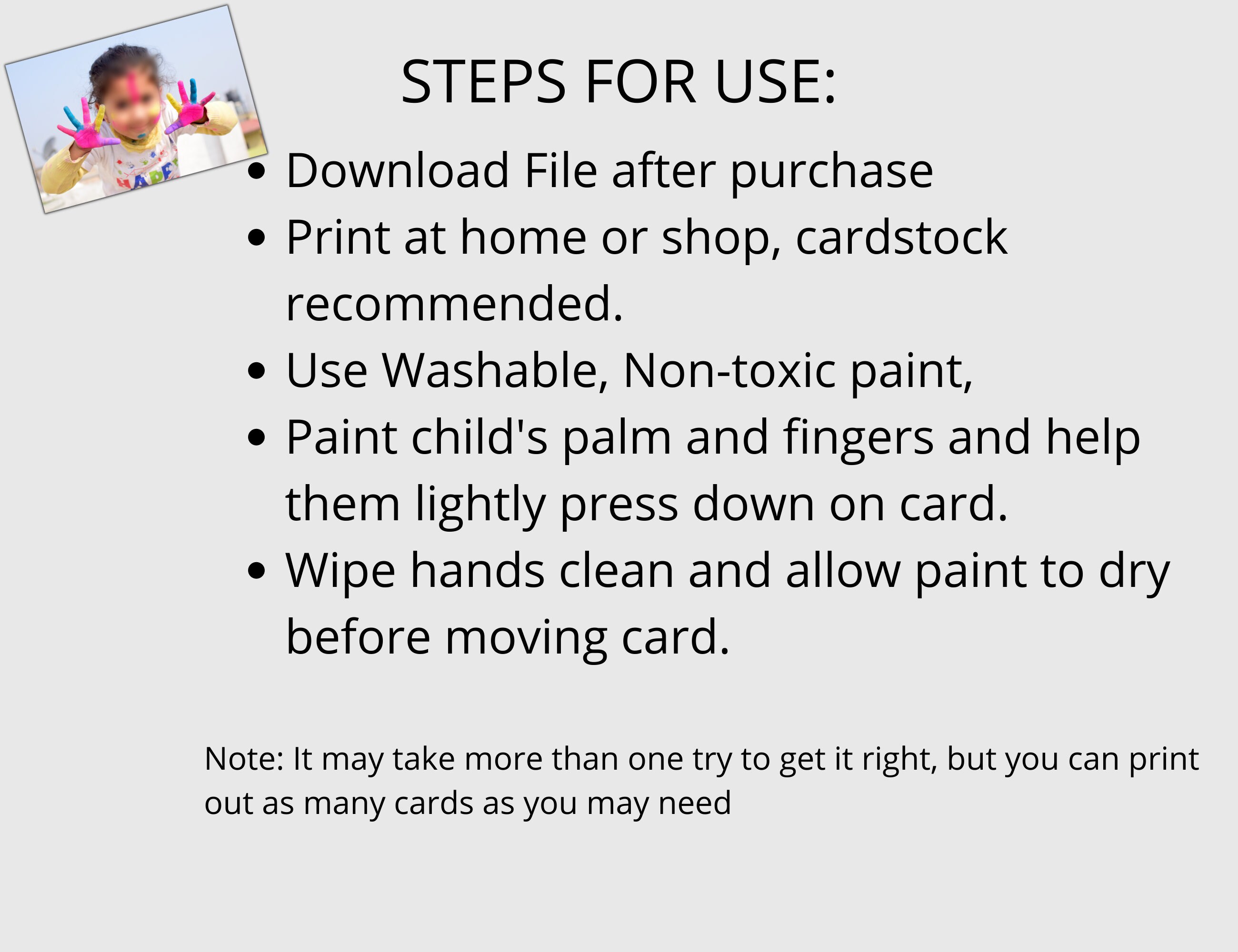 STEPS FOR USE:

- Download File after purchase
- Print at home or shop, cardstock recommended.
- Use Washable, Non-toxic paint,
- Paint child's palm and fingers and help them lightly press down on card.
- Wipe hands clean and allow paint to dry before moving card.

Note: It may take more than one try to get it right, but you can print out as many cards as you may need